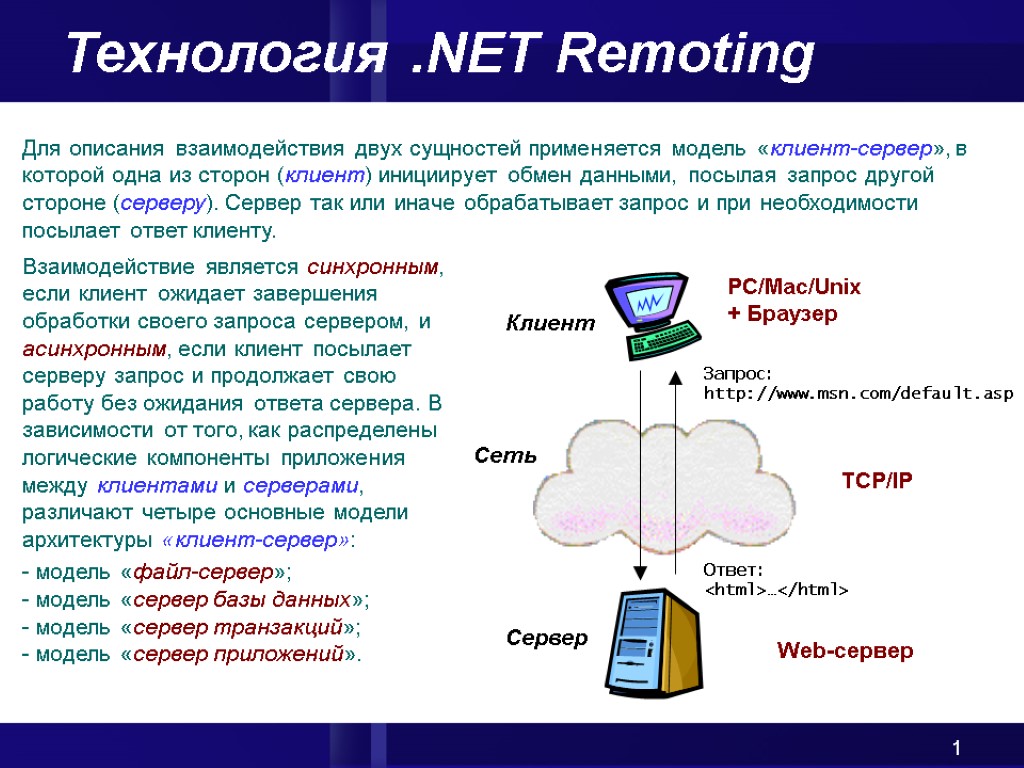 Технология .NET Remoting

Для описания взаимодействия двух сущностей применяется модель «клиент-сервер», в которой одна из сторон (клиент) инициирует обмен данными, посылая запрос другой стороне (серверу). Сервер так или иначе обрабатывает запрос и при необходимости посылает ответ клиенту.

Взаимодействие является синхронным, если клиент ожидает завершения обработки своего запроса сервером, и асинхронным, если клиент посылает серверу запрос и продолжает свою работу без ожидания ответа сервера. В зависимости от того, как распределены логические компоненты приложения между клиентами и серверами, различают четыре основные модели архитектуры «клиент-сервер»:

- модель «файл-сервер»;
- модель «сервер базы данных»;
- модель «сервер транзакций»;
- модель «сервер приложений».

Клиент

PC/Mac/Unix
+ Браузер

Запрос:
http://www.msn.com/default.asp

Сеть

TCP/IP

Ответ:
<html>…</html>

Сервер

Web-сервер

1